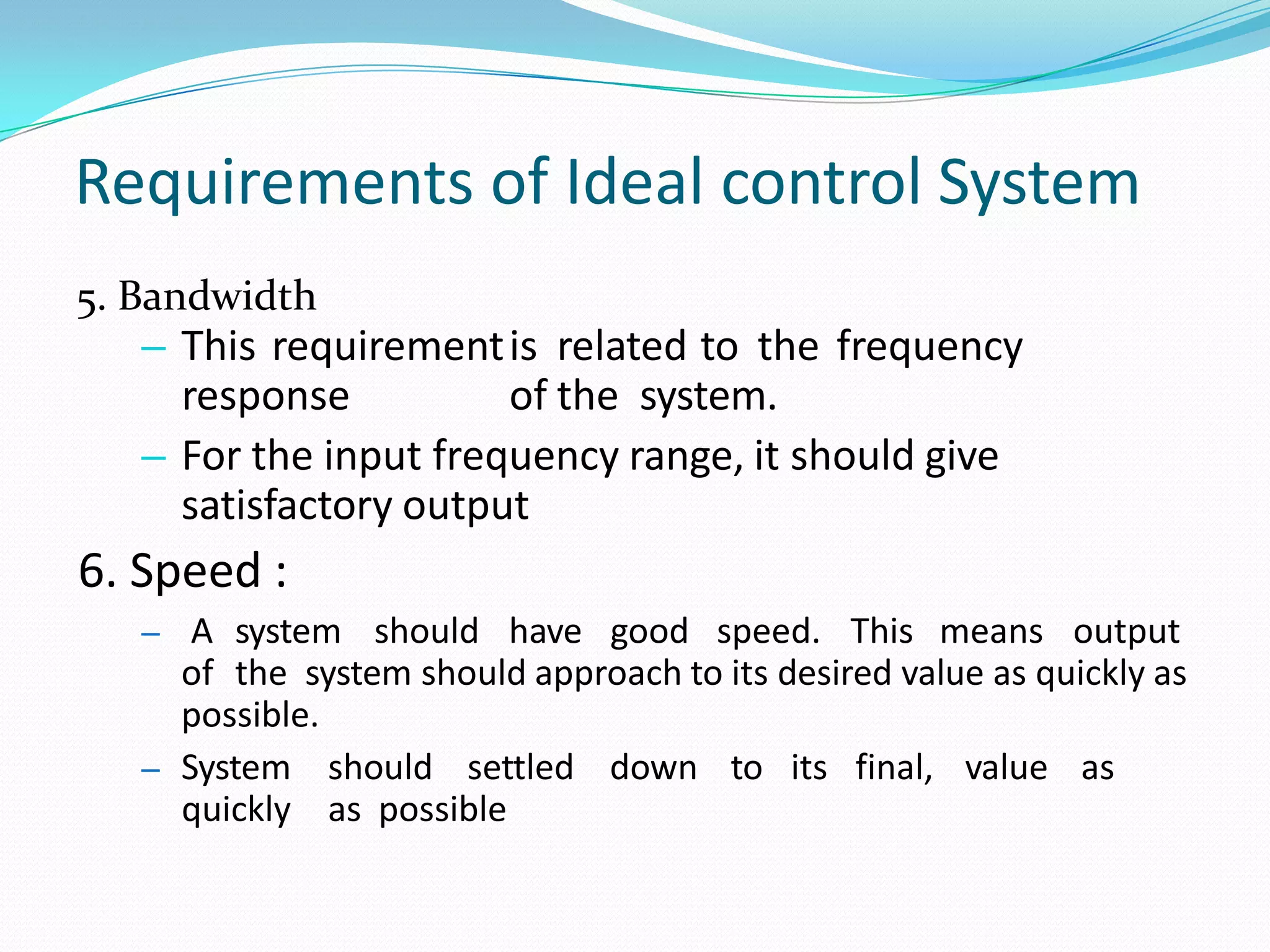 Requirements of Ideal control System

5. Bandwidth

– This requirement is related to the frequency response of the system.

– For the input frequency range, it should give satisfactory output

6. Speed :

– A system should have good speed. This means output of the system should approach to its desired value as quickly as possible.

– System should settled down to its final, value as quickly as possible